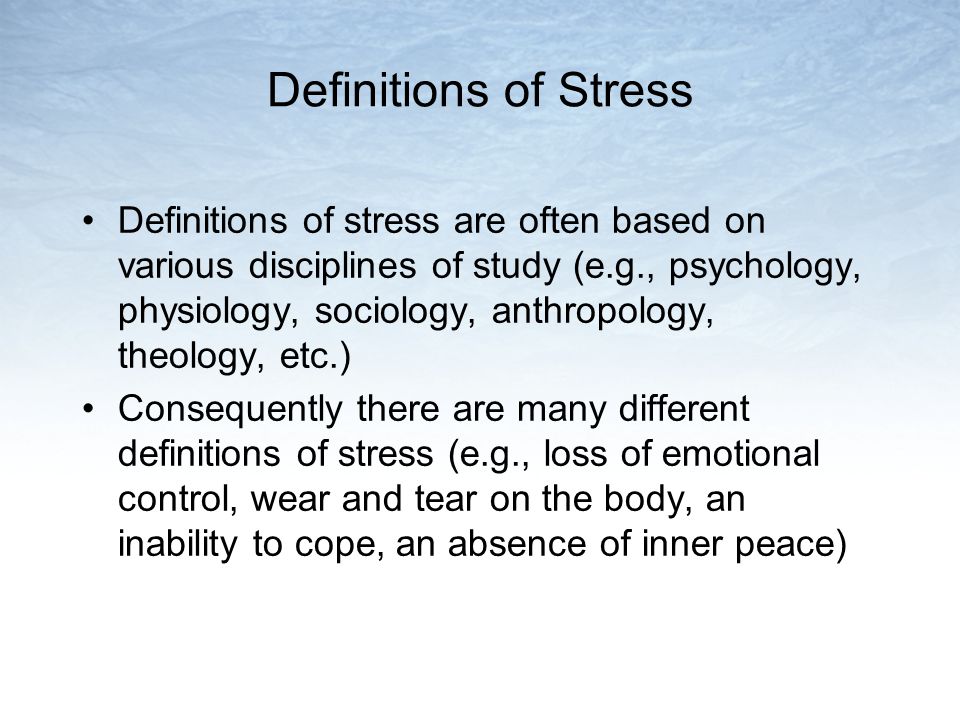 Definitions of Stress

• Definitions of stress are often based on various disciplines of study (e.g., psychology, physiology, sociology, anthropology, theology, etc.)

• Consequently there are many different definitions of stress (e.g., loss of emotional control, wear and tear on the body, an inability to cope, an absence of inner peace)